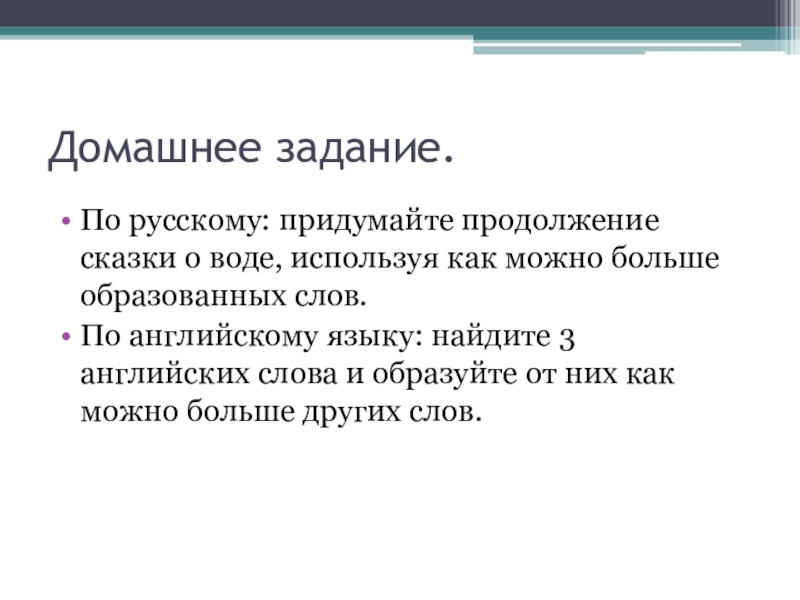 Домашнее задание.

• По русскому: придумайте продолжение сказки о воде, используя как можно больше образованных слов.
• По английскому языку: найдите 3 английских слова и образуйте от них как можно больше других слов.